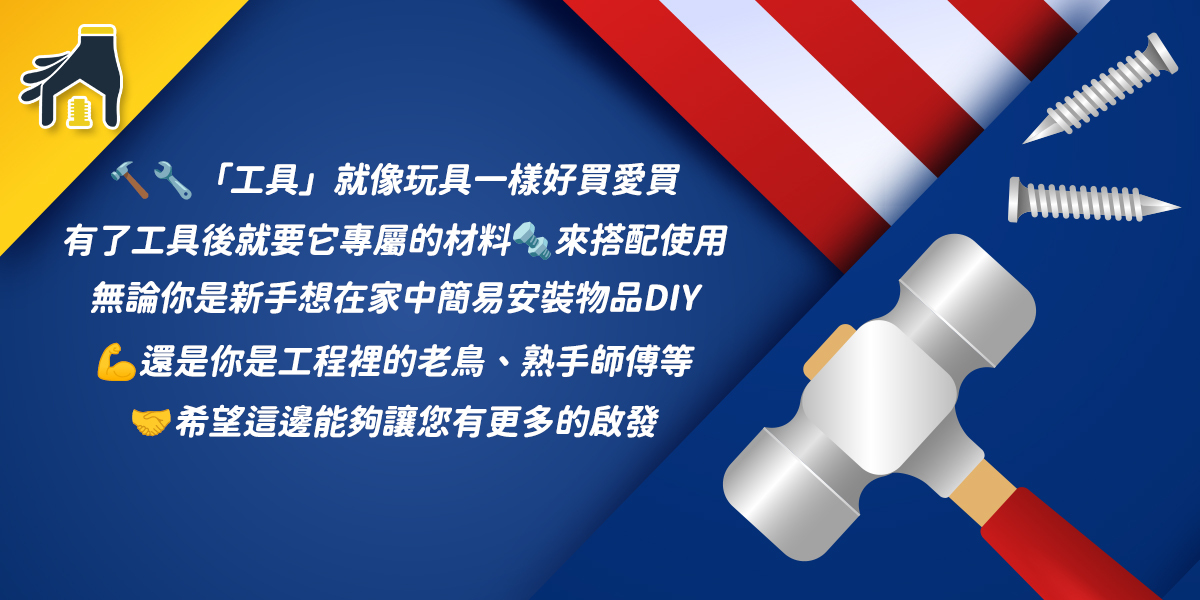 🔨🔧「工具」就像玩具一樣好買愛買

有了工具後就要它專屬的材料🔩來搭配使用

無論你是新手想在家中簡易安裝物品DIY

💪還是你是工程裡的老鳥、熟手師傅等

🤝希望這邊能夠讓您有更多的啟發